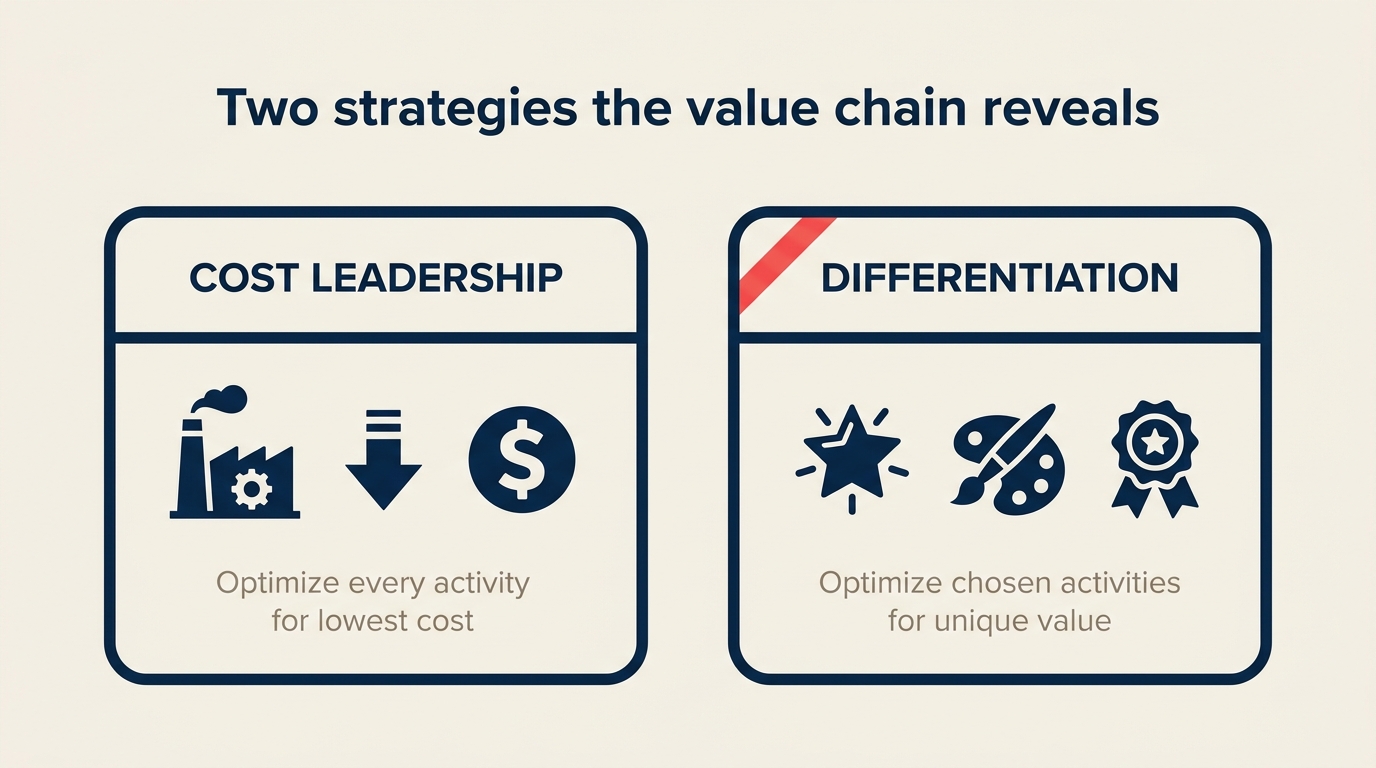 Two strategies the value chain reveals

COST LEADERSHIP

$

Optimize every activity for lowest cost

DIFFERENTIATION

Optimize chosen activities for unique value